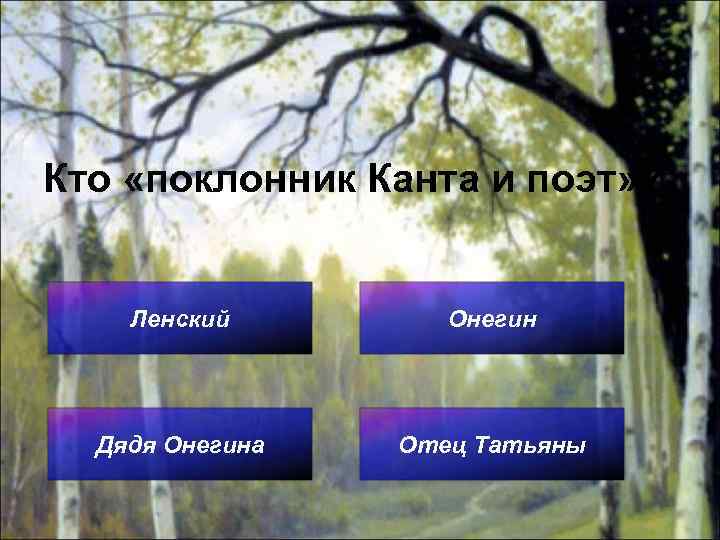 Кто «поклонник Канта и поэт»

Ленский

Онегин

Дядя Онегина

Отец Татьяны